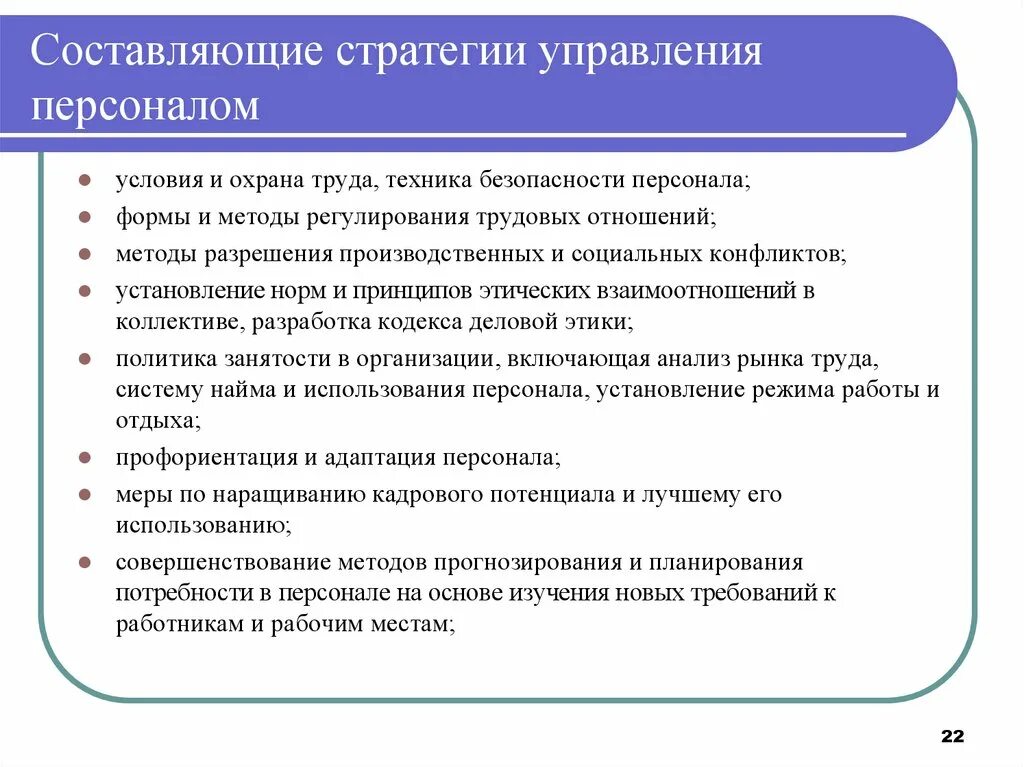 Составляющие стратегии управления персоналом

- условия и охрана труда, техника безопасности персонала;
- формы и методы регулирования трудовых отношений;
- методы разрешения производственных и социальных конфликтов;
- установление норм и принципов этических взаимоотношений в коллективе, разработка кодекса деловой этики;
- политика занятости в организации, включающая анализ рынка труда, систему найма и использования персонала, установление режима работы и отдыха;
- профориентация и адаптация персонала;
- меры по наращиванию кадрового потенциала и лучшему его использованию;
- совершенствование методов прогнозирования и планирования потребности в персонале на основе изучения новых требований к работникам и рабочим местам;

22